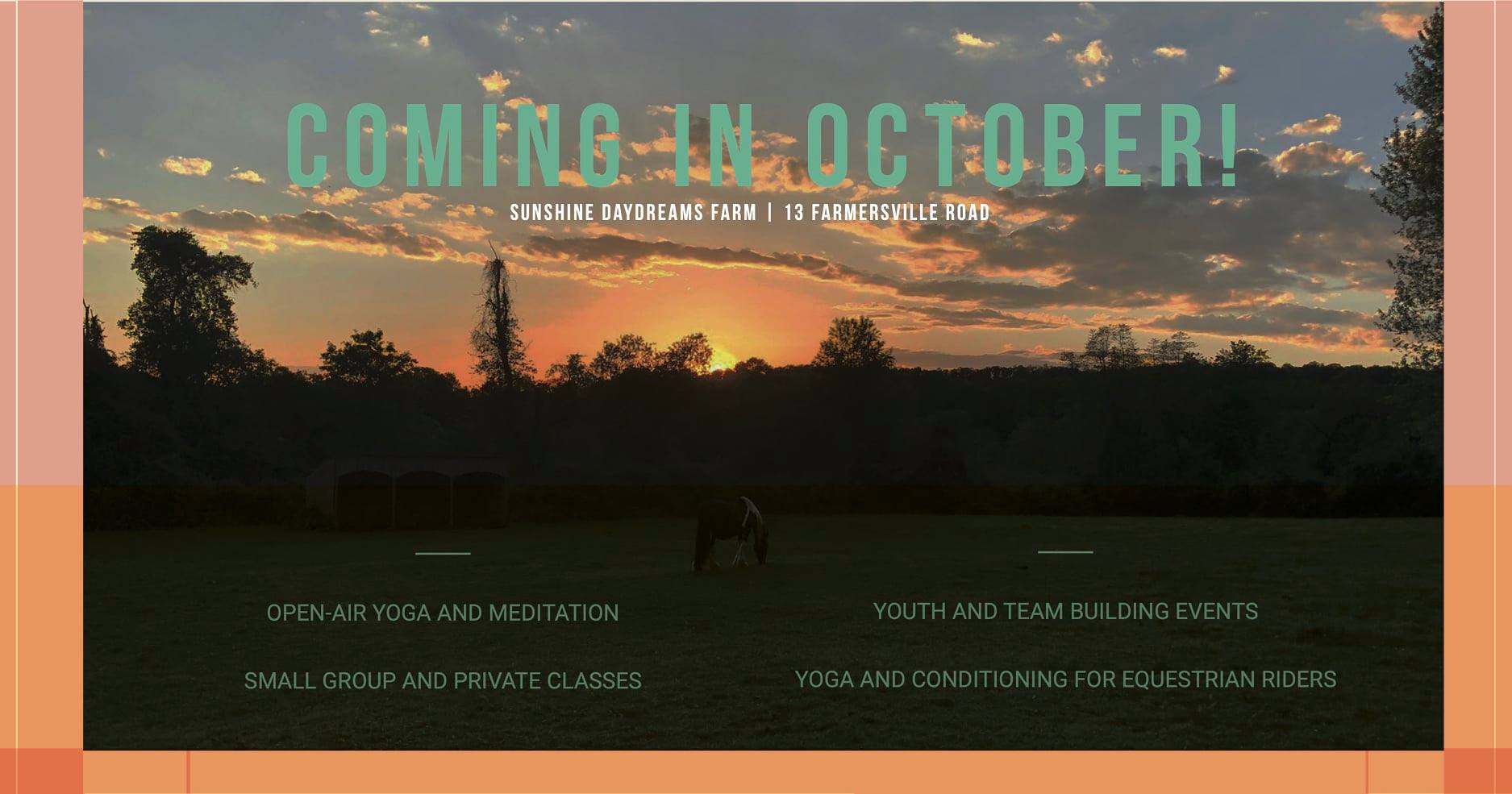 COMING IN OCTOBER!

SUNSHINE DAYDREAMS FARM | 13 FARMERSVILLE ROAD

OPEN-AIR YOGA AND MEDITATION

SMALL GROUP AND PRIVATE CLASSES

YOUTH AND TEAM BUILDING EVENTS

YOGA AND CONDITIONING FOR EQUESTRIAN RIDERS